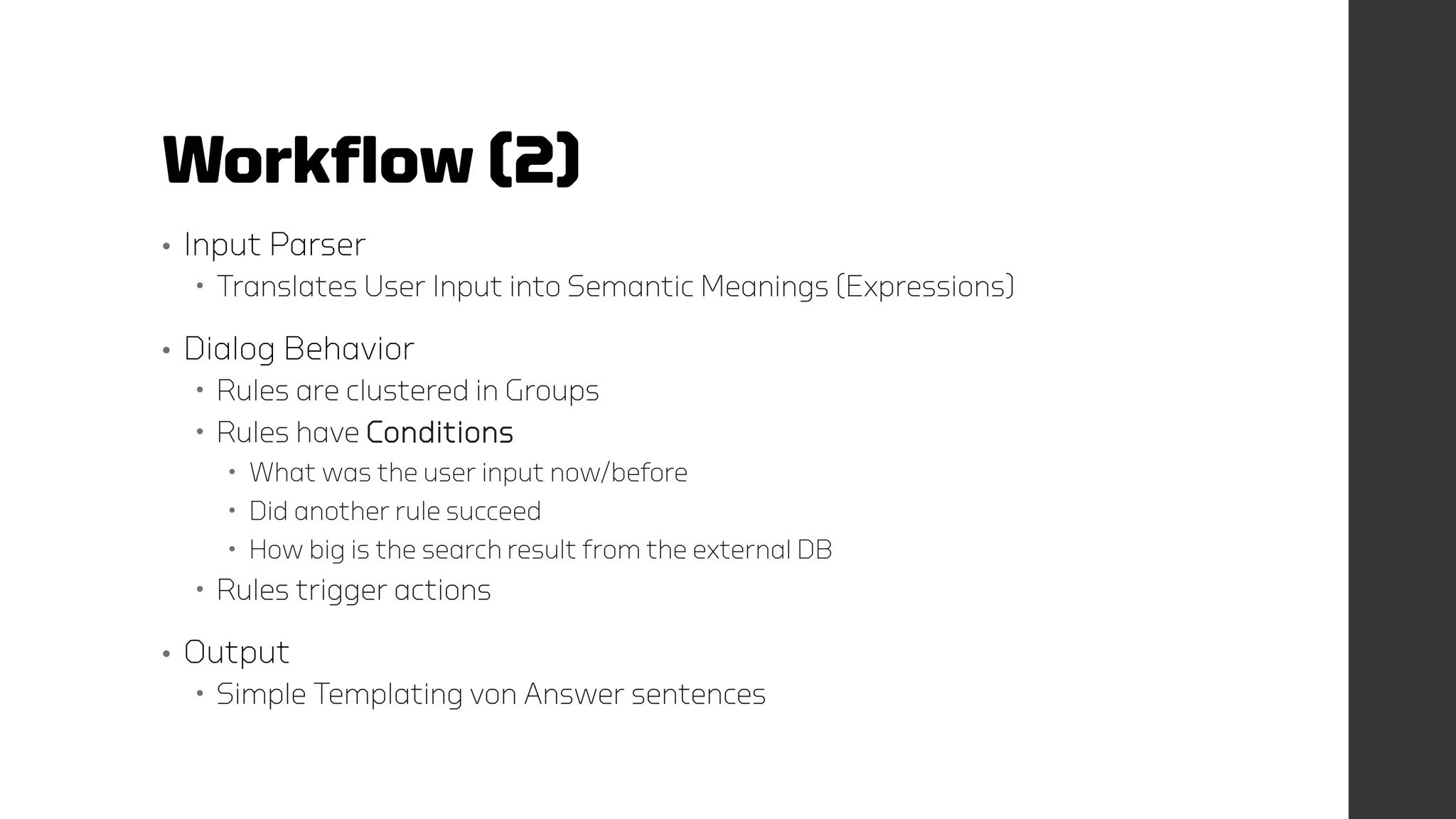 Workflow (2)

• Input Parser
  • Translates User Input into Semantic Meanings (Expressions)

• Dialog Behavior
  • Rules are clustered in Groups
  • Rules have Conditions
    • What was the user input now/before
    • Did another rule succeed
    • How big is the search result from the external DB
  • Rules trigger actions

• Output
  • Simple Templating von Answer sentences